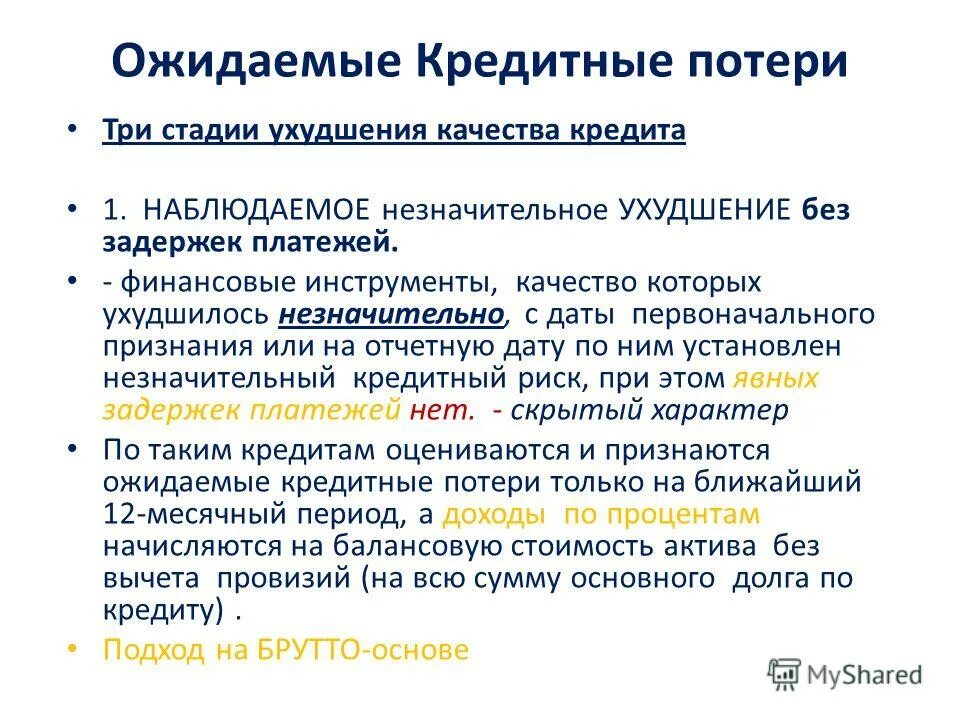 Ожидаемые Кредитные потери

• Три стадии ухудшения качества кредита

• 1. НАБЛЮДАЕМОЕ незначительное УХУДШЕНИЕ без задержек платежей.

• - финансовые инструменты, качество которых ухудшилось незначительно, с даты первоначального признания или на отчетную дату по ним установлен незначительный кредитный риск, при этом явных задержек платежей нет. - скрытый характер

• По таким кредитам оцениваются и признаются ожидаемые кредитные потери только на ближайший 12-месячный период, а доходы по процентам начисляются на балансовую стоимость актива без вычета провизий (на всю сумму основного долга по кредиту) .

• Подход на БРУТТО-основе

MyShared